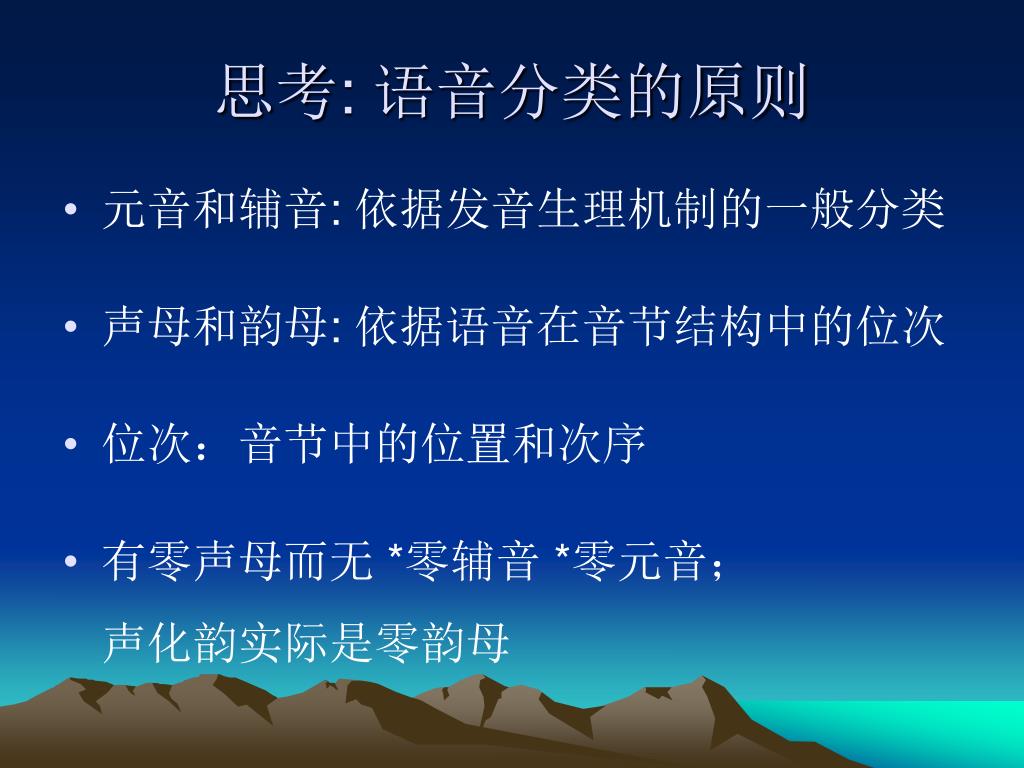 思考: 语音分类的原则

• 元音和辅音: 依据发音生理机制的一般分类

• 声母和韵母: 依据语音在音节结构中的位次

• 位次：音节中的位置和次序

• 有零声母而无 *零辅音 *零元音；
声化韵实际是零韵母